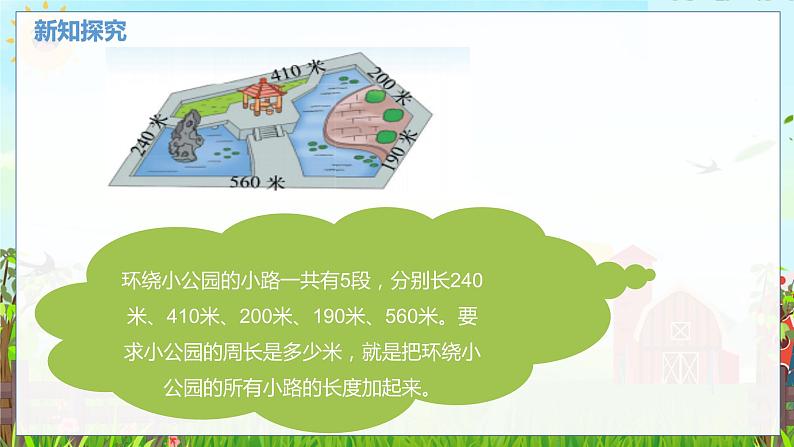 新知探究

410 米
200 米
240 米
190 米
560 米

环绕小公园的小路一共有5段，分别长240米、410米、200米、190米、560米。要求小公园的周长是多少米，就是把环绕小公园的所有小路的长度加起来。